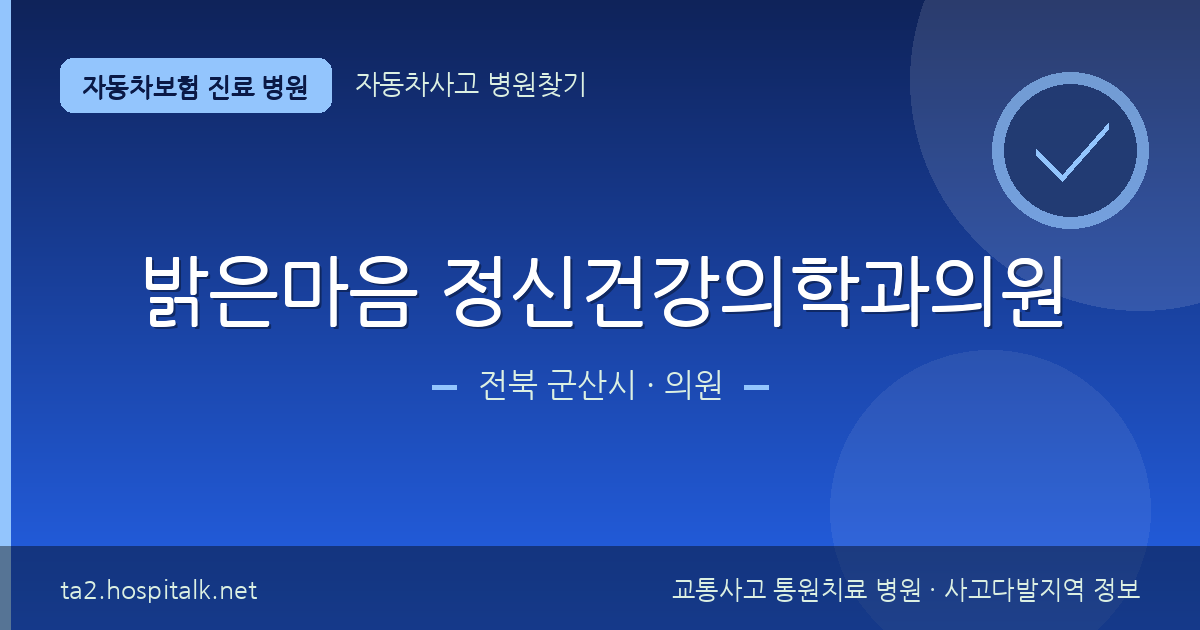 자동차보험 진료 병원

자동차사고 병원찾기

밝은마음 정신건강의학과의원

전북 군산시 · 의원

ta2.hospitalk.net

교통사고 통원치료 병원 · 사고다발지역 정보